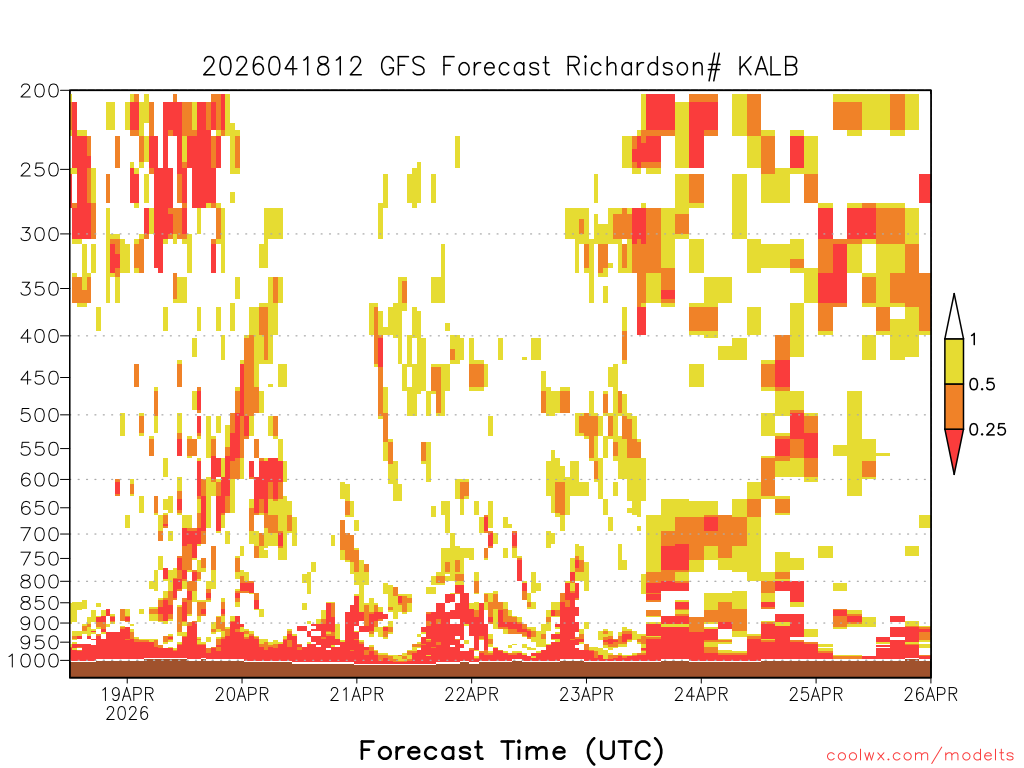 2026041812 GFS Forecast Richardson# KALB

200
250
300
350
400
450
500
550
600
650
700
750
800
850
900
950
1000

1
0.5
0.25

19APR
2026
20APR
21APR
22APR
23APR
24APR
25APR
26APR

Forecast Time (UTC)

coolwx.com/modelts